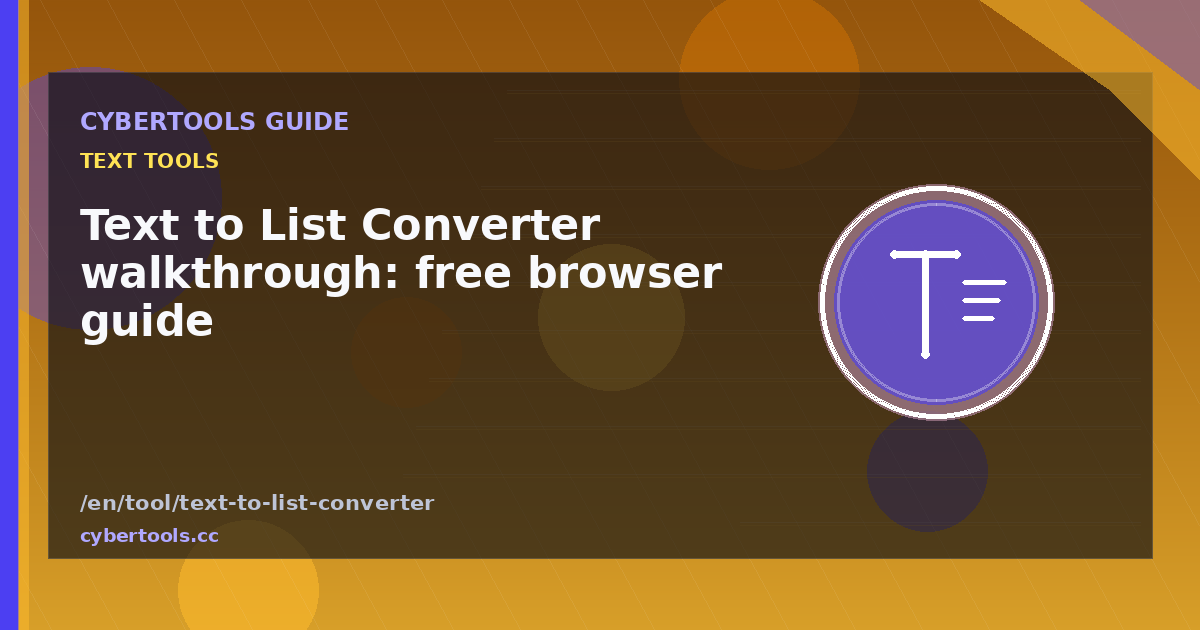 CYBERTOOLS GUIDE

TEXT TOOLS

Text to List Converter walkthrough: free browser guide

/en/tool/text-to-list-converter

cybertools.cc